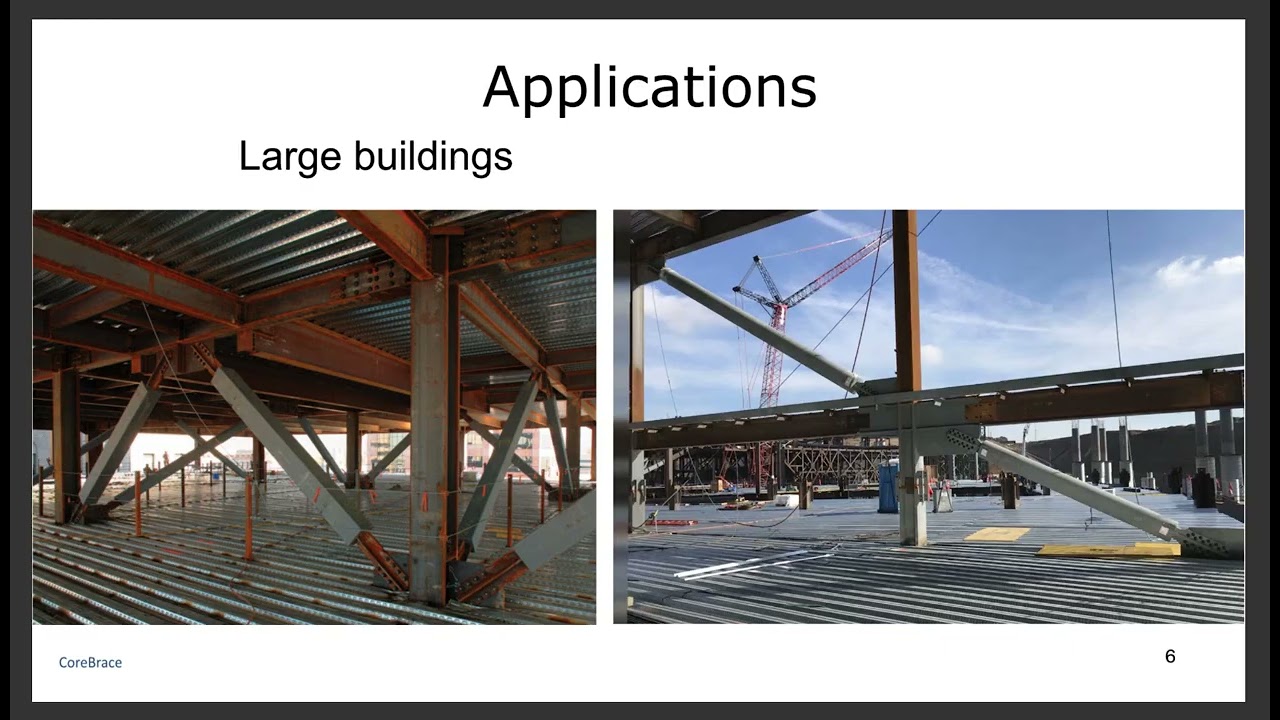 Applications

Large buildings

CoreBrace

6